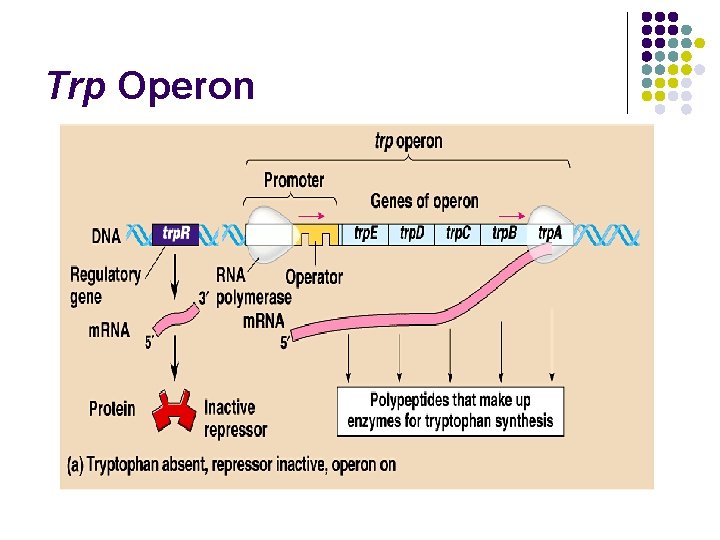 Trp Operon

trp operon

Promoter

Genes of operon

DNA

trpR

trpE

trpD

trpC

trpB

trpA

Regulatory gene

RNA polymerase

Operator

3'

mRNA

5'

mRNA

5'

Protein

Inactive repressor

Polypeptides that make up enzymes for tryptophan synthesis

(a) Tryptophan absent, repressor inactive, operon on